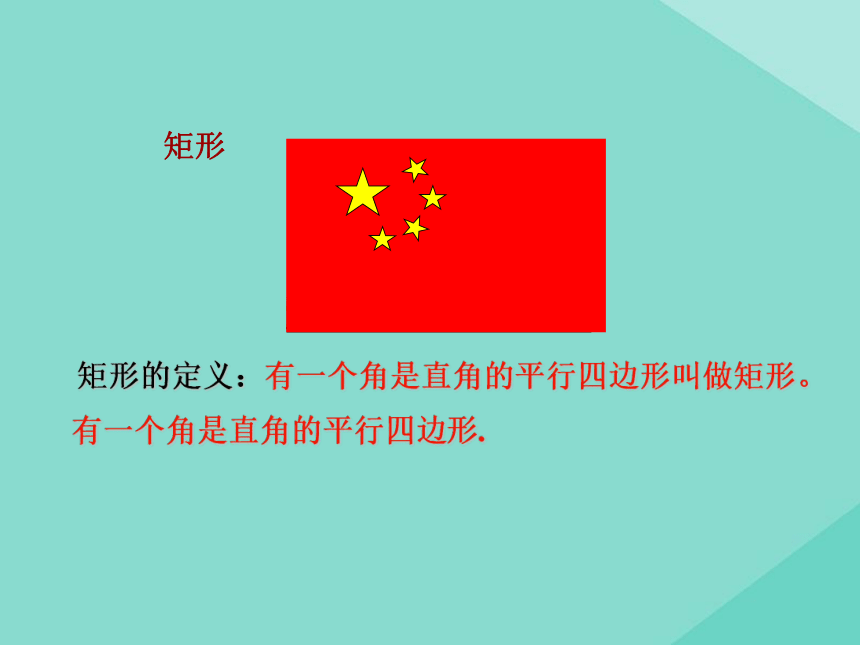 矩形

矩形的定义：有一个角是直角的平行四边形叫做矩形。

有一个角是直角的平行四边形.